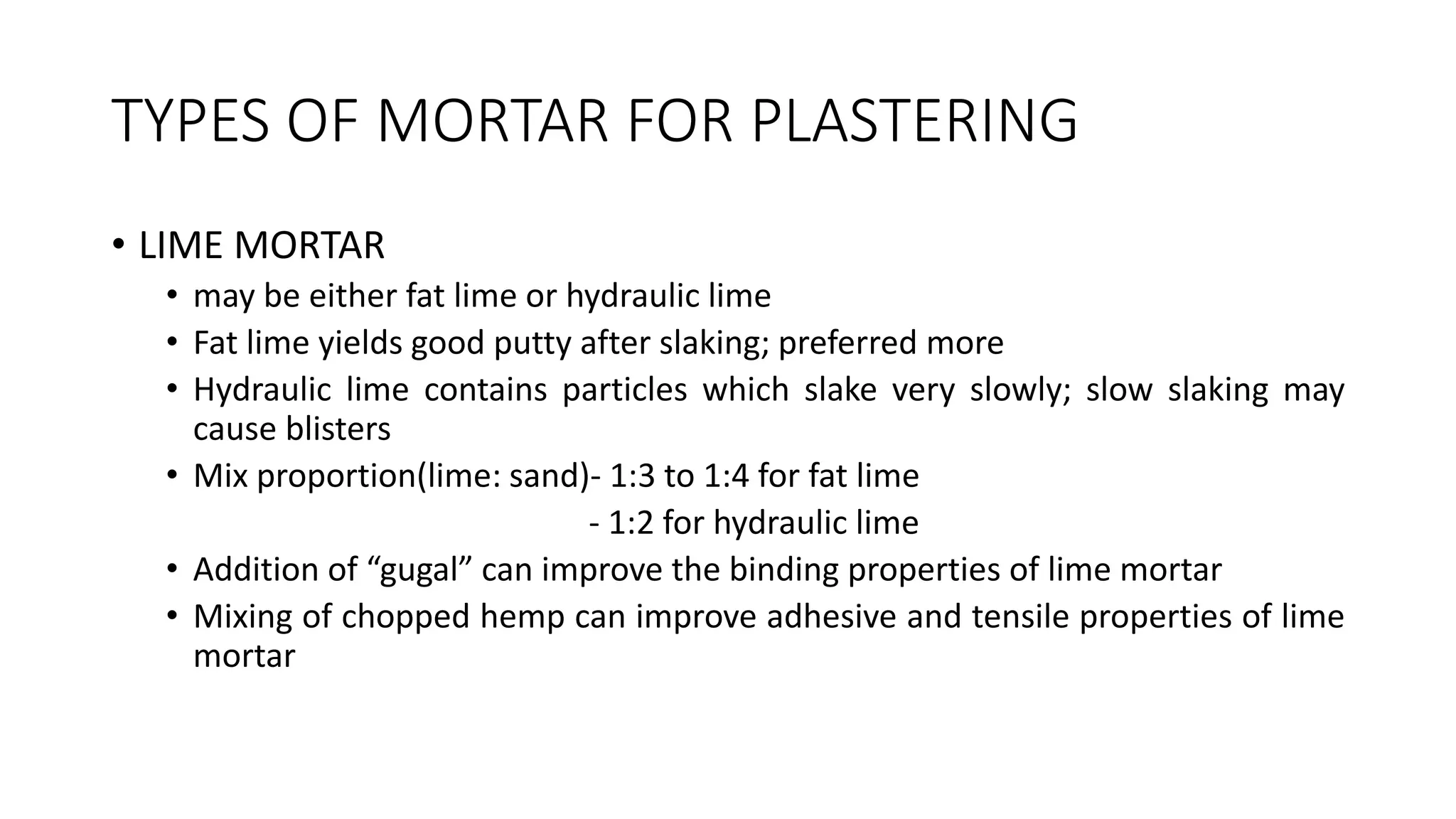 TYPES OF MORTAR FOR PLASTERING

• LIME MORTAR
  • may be either fat lime or hydraulic lime
  • Fat lime yields good putty after slaking; preferred more
  • Hydraulic lime contains particles which slake very slowly; slow slaking may cause blisters
  • Mix proportion(lime: sand)- 1:3 to 1:4 for fat lime
    - 1:2 for hydraulic lime
  • Addition of “gugal” can improve the binding properties of lime mortar
  • Mixing of chopped hemp can improve adhesive and tensile properties of lime mortar